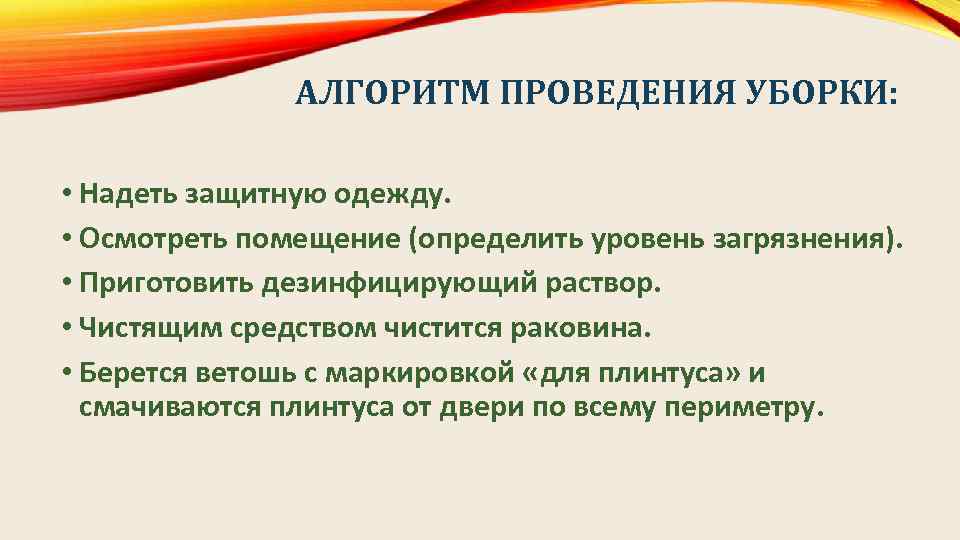 АЛГОРИТМ ПРОВЕДЕНИЯ УБОРКИ:

• Надеть защитную одежду.
• Осмотреть помещение (определить уровень загрязнения).
• Приготовить дезинфицирующий раствор.
• Чистящим средством чистится раковина.
• Берется ветошь с маркировкой «для плинтуса» и смачиваются плинтуса от двери по всему периметру.